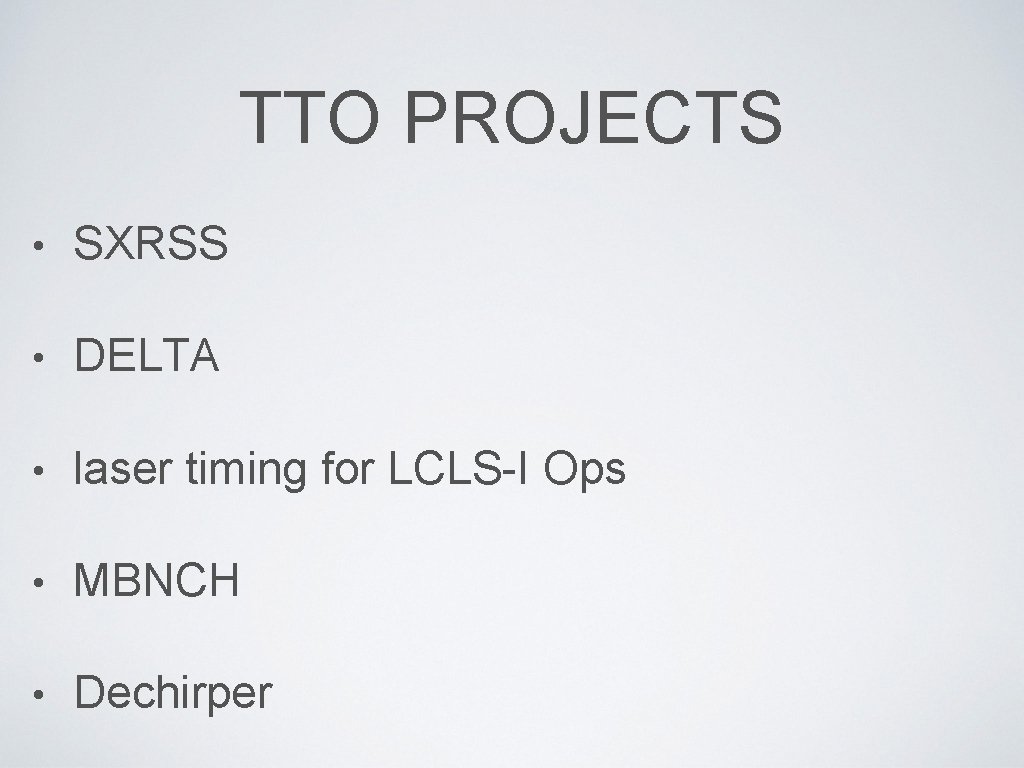 TTO PROJECTS

• SXRSS

• DELTA

• laser timing for LCLS-I Ops

• MBNCH

• Dechirper